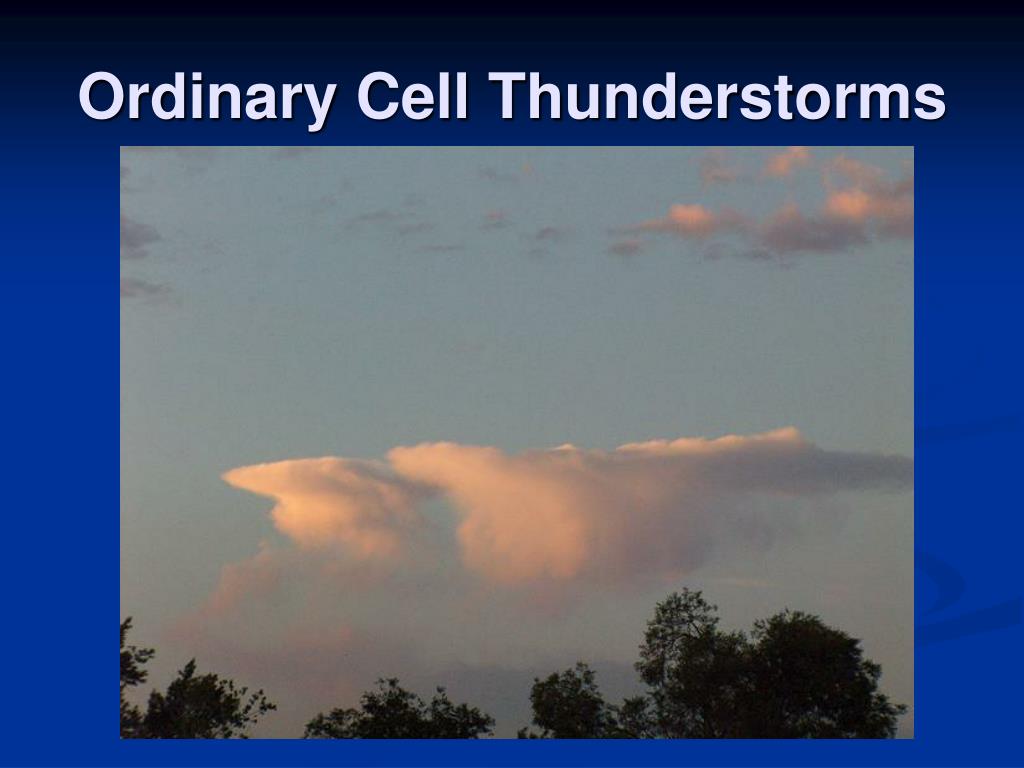 Ordinary Cell Thunderstorms